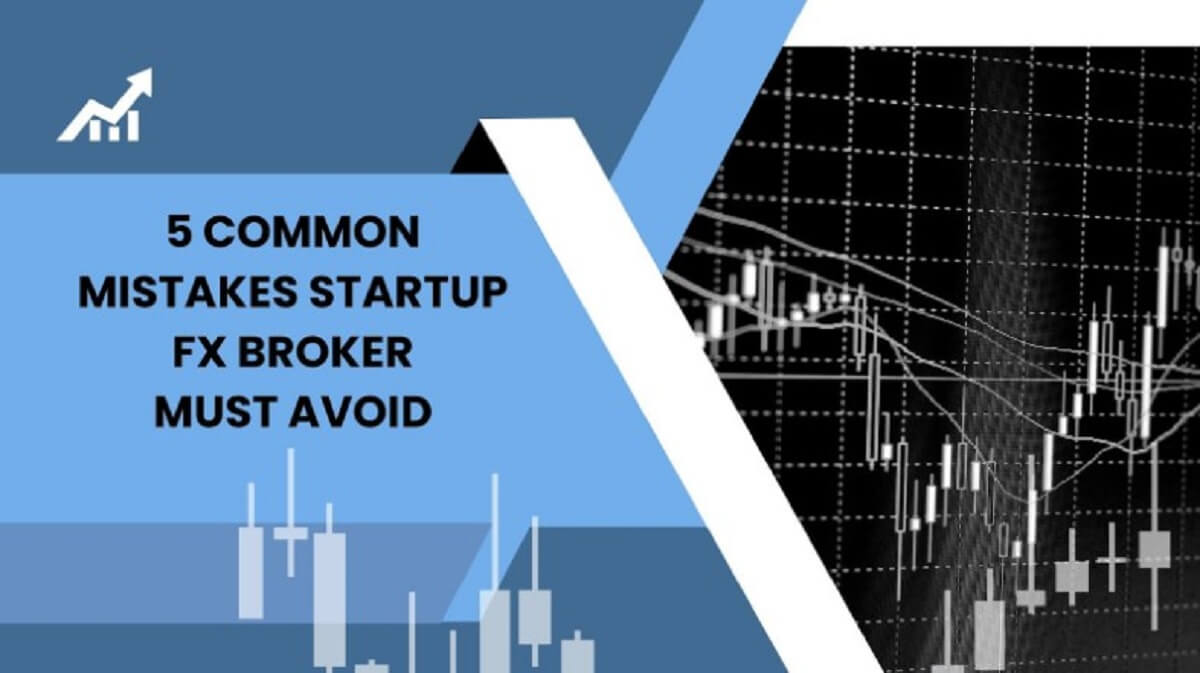 5 COMMON MISTAKES STARTUP FX BROKER MUST AVOID